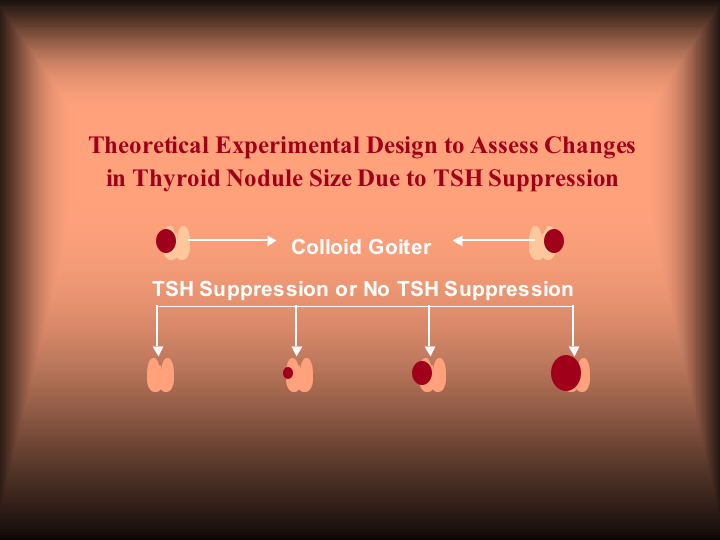 Theoretical Experimental Design to Assess Changes in Thyroid Nodule Size Due to TSH Suppression

Colloid Goiter

TSH Suppression or No TSH Suppression